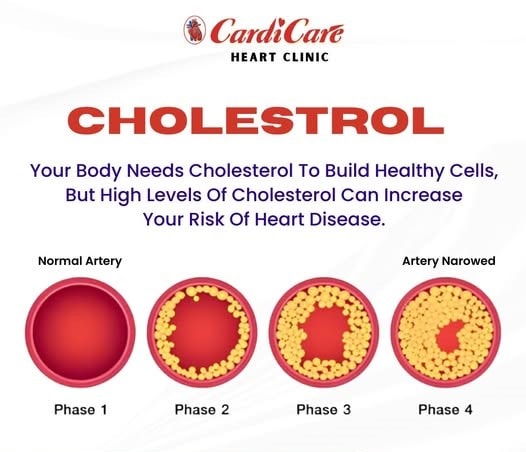 CardiCare
HEART CLINIC

CHOLESTROL

Your Body Needs Cholesterol To Build Healthy Cells, But High Levels Of Cholesterol Can Increase Your Risk Of Heart Disease.

Normal Artery

Artery Narowed

Phase 1

Phase 2

Phase 3

Phase 4